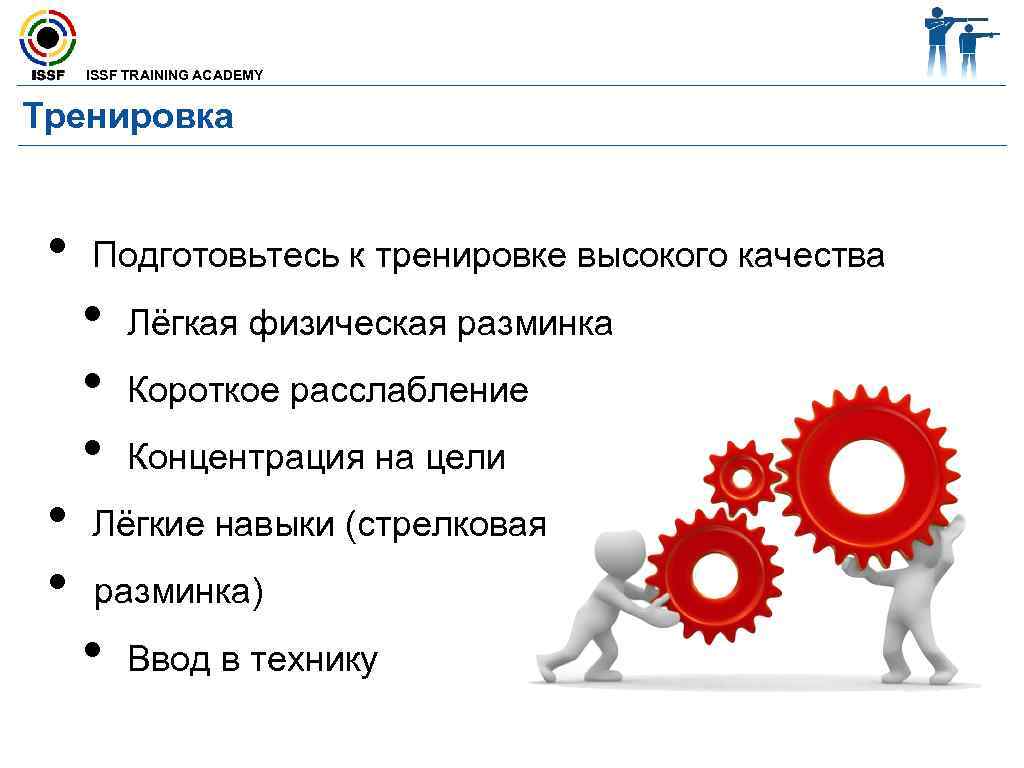 ISSF ISSF TRAINING ACADEMY

Тренировка

• Подготовьтесь к тренировке высокого качества
  • Лёгкая физическая разминка
  • Короткое расслабление
  • Концентрация на цели
• Лёгкие навыки (стрелковая
• разминка)
  • Ввод в технику